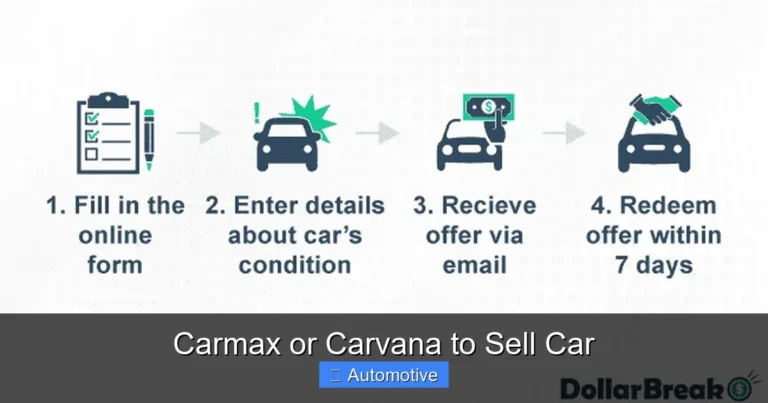 1. Fill in the online form

2. Enter details about car's condition

3. Recieve offer via email

4. Redeem offer within 7 days

Carmax or Carvana to Sell Car

Automotive

DollarBreak